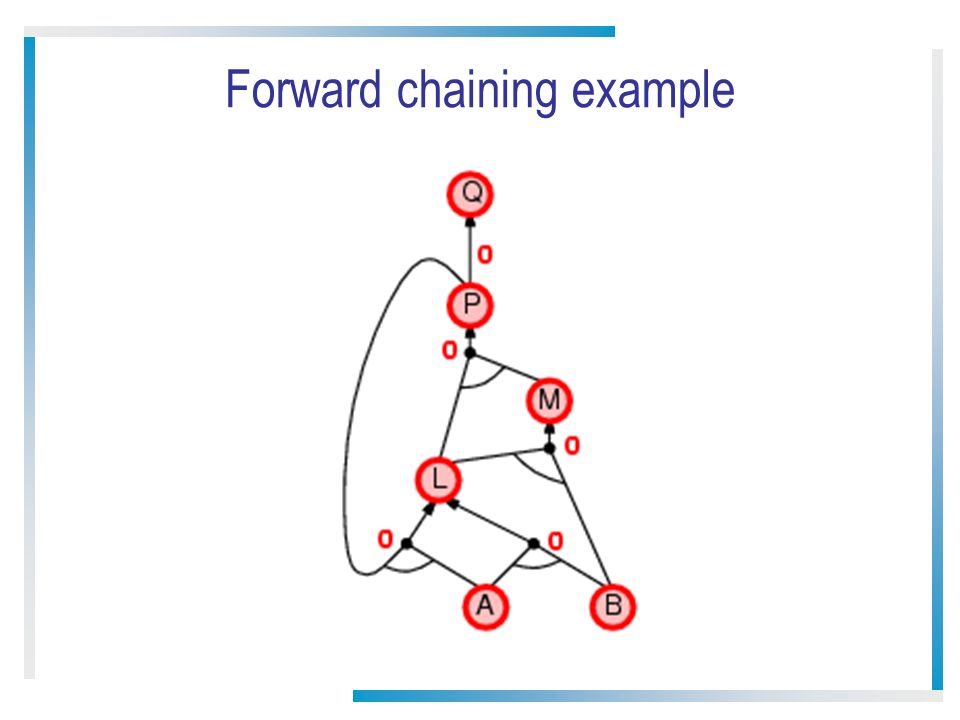 Forward chaining example

Q
0
P
0
M
0
L
0
0
A
B